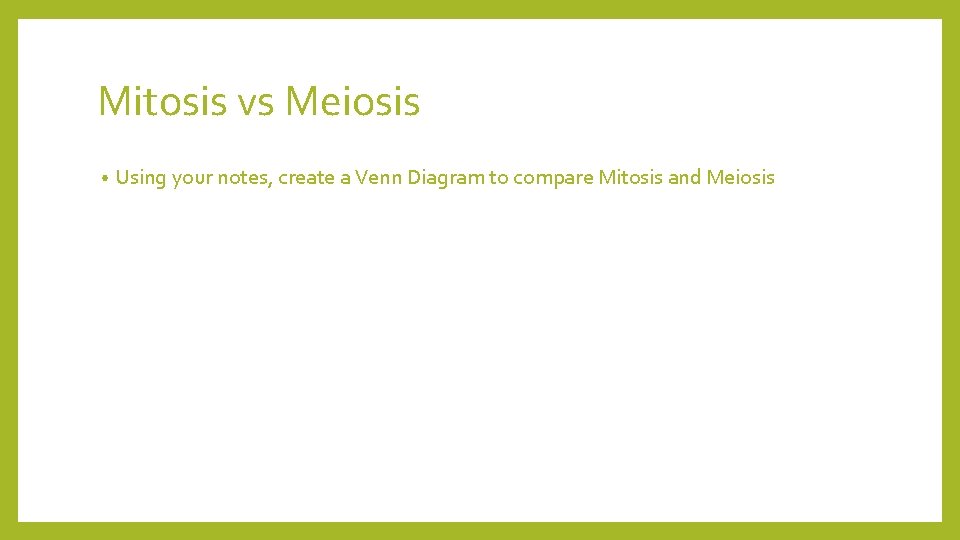 Mitosis vs Meiosis

• Using your notes, create a Venn Diagram to compare Mitosis and Meiosis